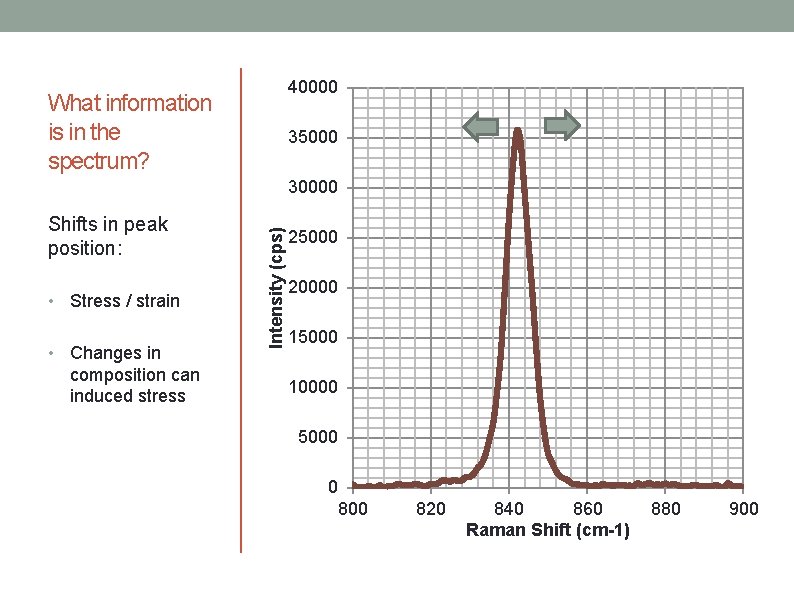 What information is in the spectrum?

Shifts in peak position:

• Stress / strain

• Changes in composition can induced stress

40000
35000
30000
25000
20000
15000
10000
5000
0

Intensity (cps)

800 820 840 860 880 900

Raman Shift (cm-1)